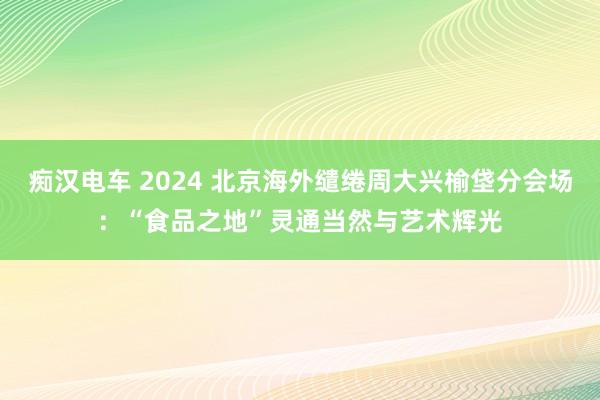 痴汉电车 2024 北京海外缱绻周大兴榆垡分会场：“食品之地”灵通当然与艺术辉光